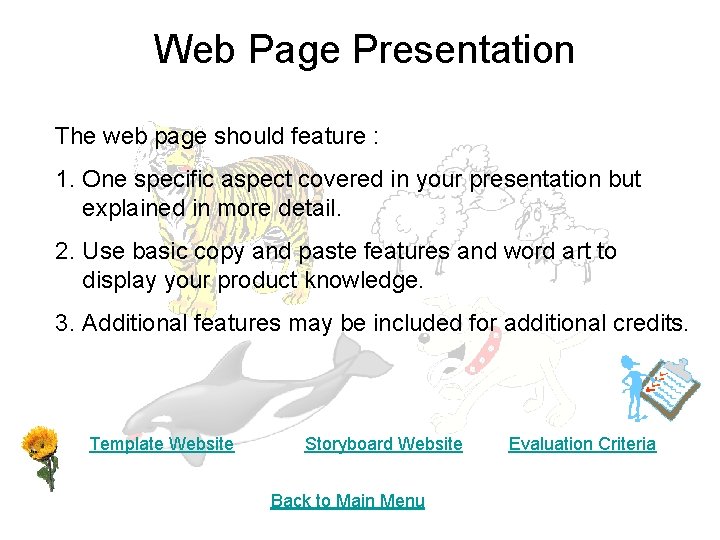 Web Page Presentation

The web page should feature :

1. One specific aspect covered in your presentation but explained in more detail.

2. Use basic copy and paste features and word art to display your product knowledge.

3. Additional features may be included for additional credits.

Template Website Storyboard Website Evaluation Criteria

Back to Main Menu